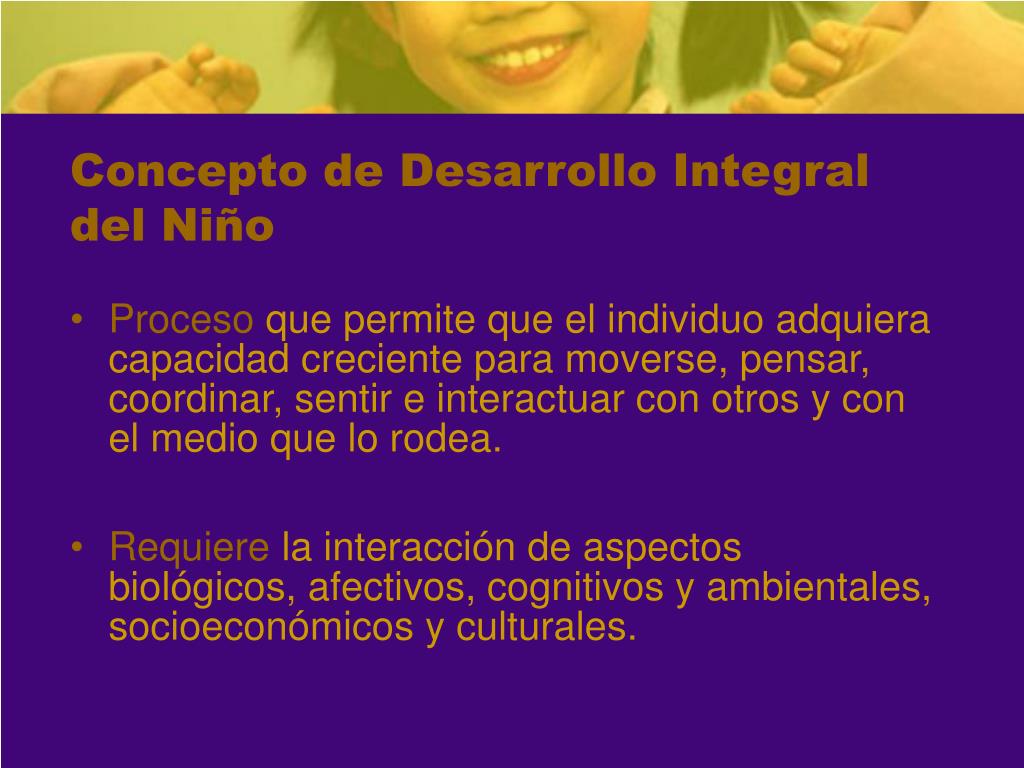 Concepto de Desarrollo Integral del Niño

• Proceso que permite que el individuo adquiera capacidad creciente para moverse, pensar, coordinar, sentir e interactuar con otros y con el medio que lo rodea.

• Requiere la interacción de aspectos biológicos, afectivos, cognitivos y ambientales, socioeconómicos y culturales.